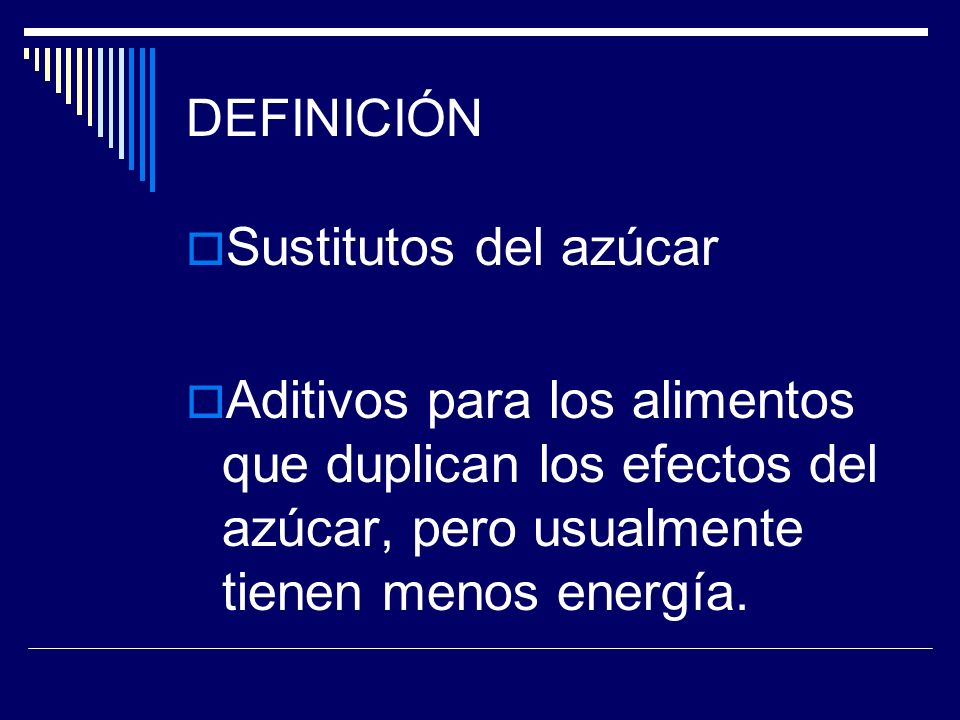 DEFINICIÓN

Sustitutos del azúcar

Aditivos para los alimentos que duplican los efectos del azúcar, pero usualmente tienen menos energía.